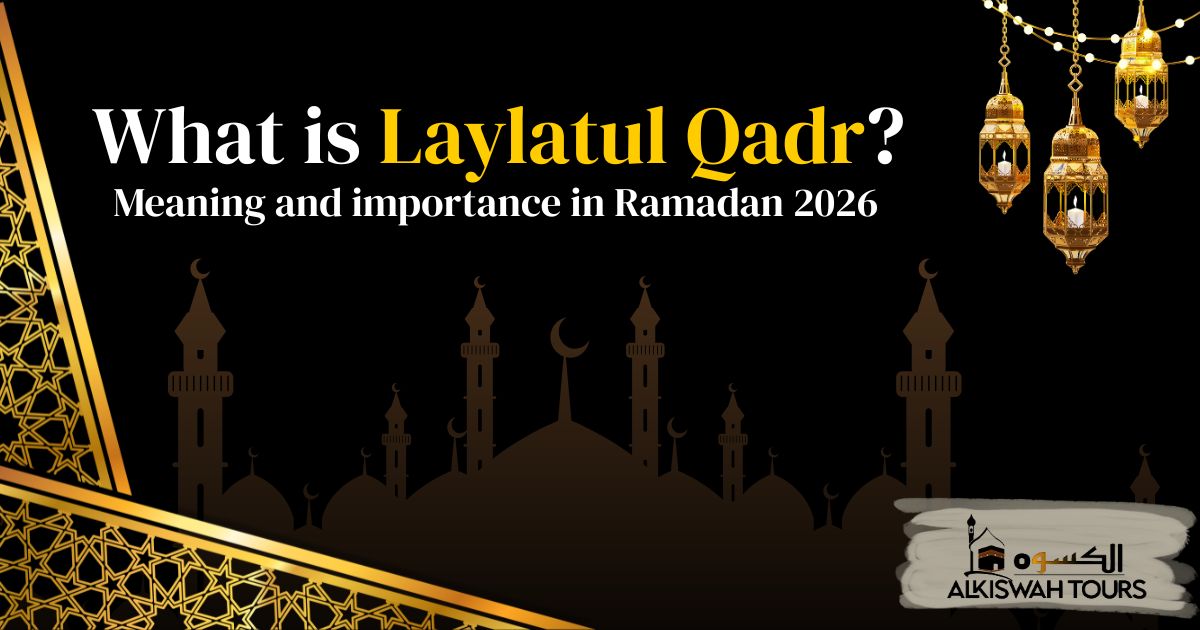 What is Laylatul Qadr?
Meaning and importance in Ramadan 2026

الكسوه
ALKISWAH TOURS